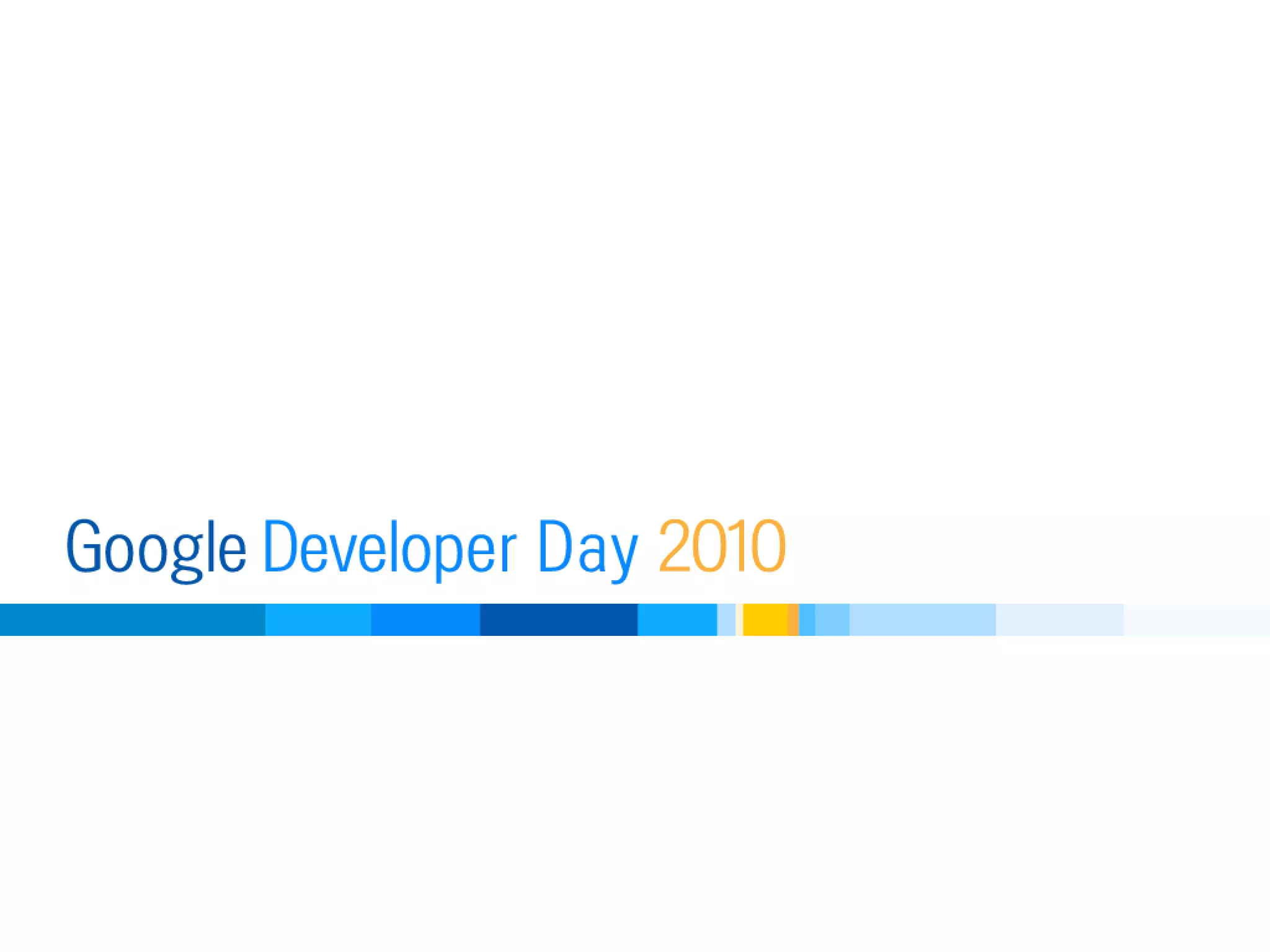 Google Developer Day 2010